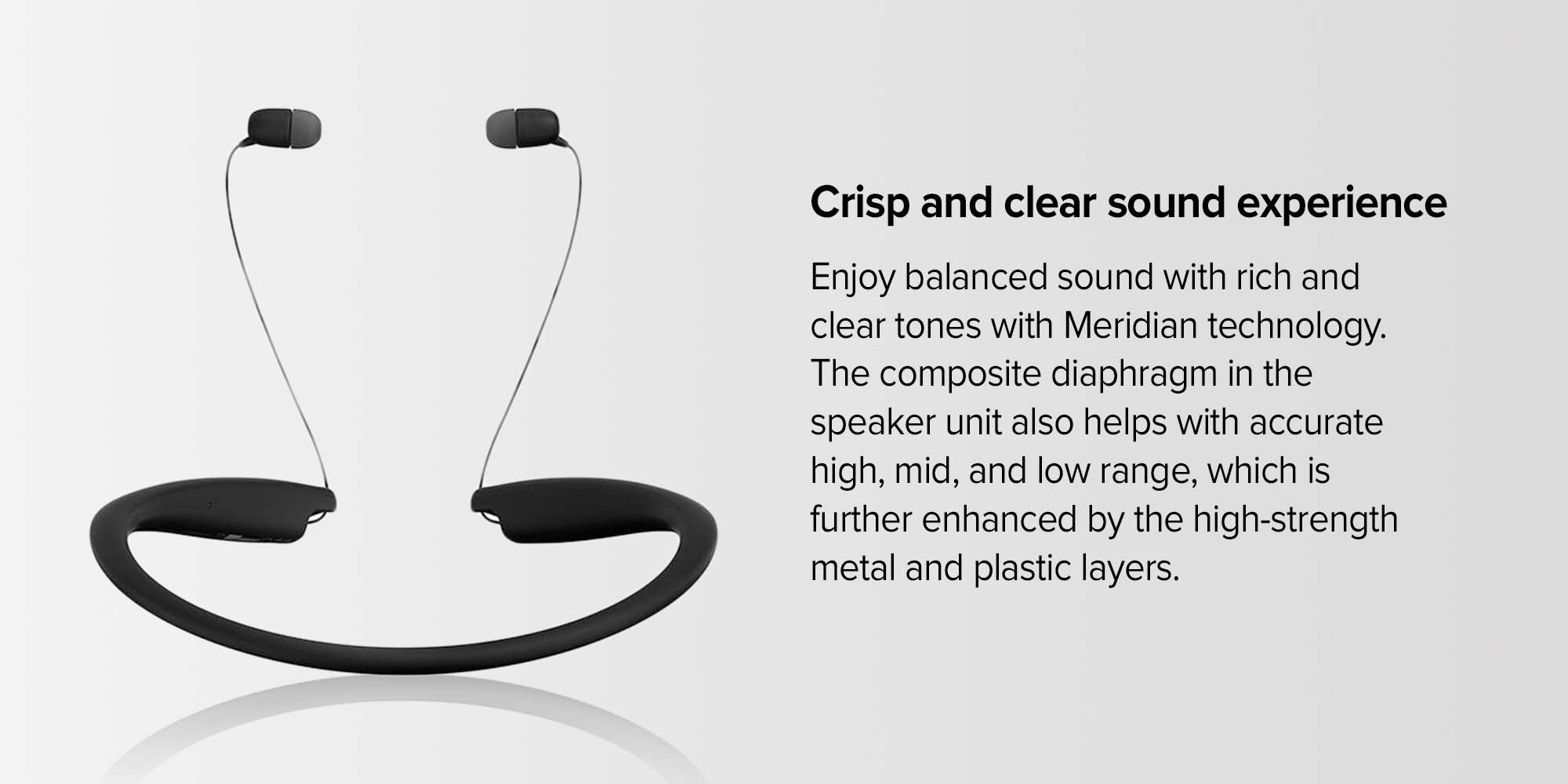 Crisp and clear sound experience

Enjoy balanced sound with rich and clear tones with Meridian technology. The composite diaphragm in the speaker unit also helps with accurate high, mid, and low range, which is further enhanced by the high-strength metal and plastic layers.